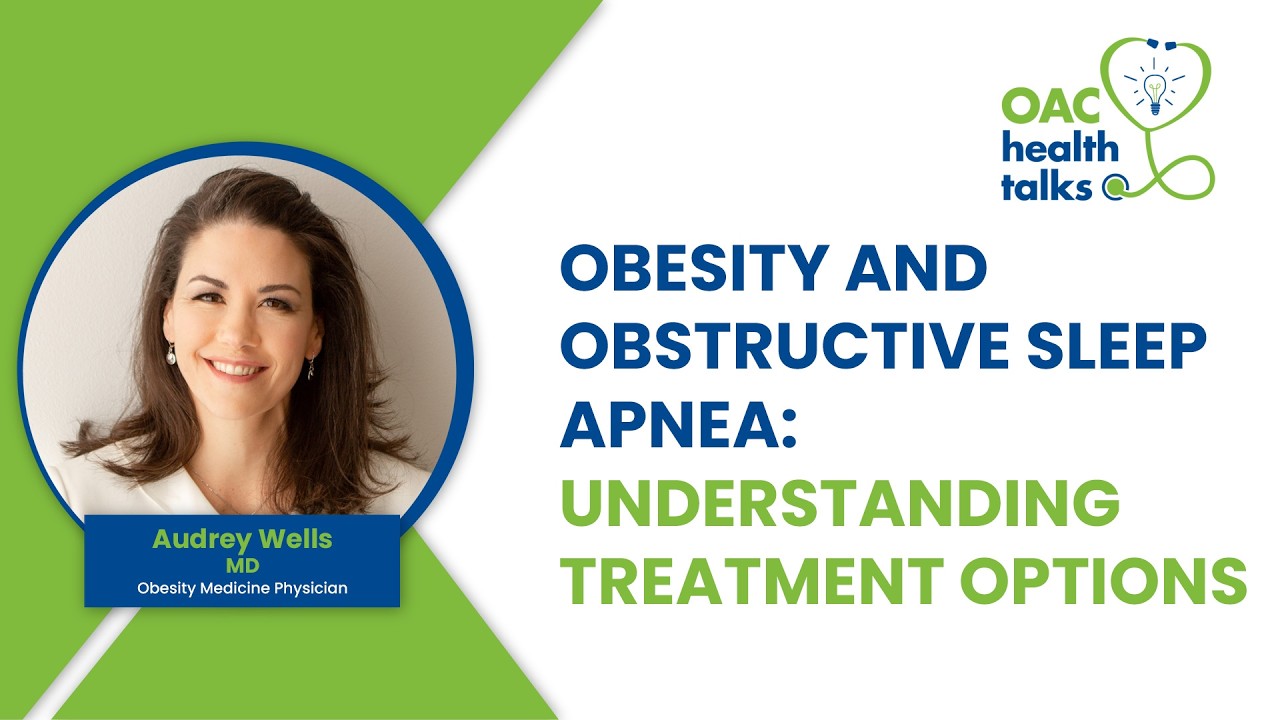 OAC health talks

OBESITY AND OBSTRUCTIVE SLEEP APNEA: UNDERSTANDING TREATMENT OPTIONS

Audrey Wells
MD
Obesity Medicine Physician